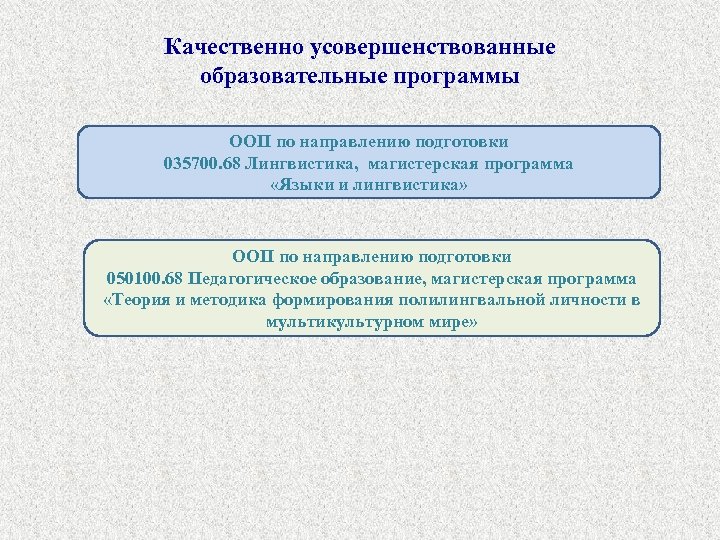 Качественно усовершенствованные образовательные программы

ООП по направлению подготовки
035700.68 Лингвистика, магистерская программа
«Языки и лингвистика»

ООП по направлению подготовки
050100.68 Педагогическое образование, магистерская программа
«Теория и методика формирования полилингвальной личности в мультикультурном мире»